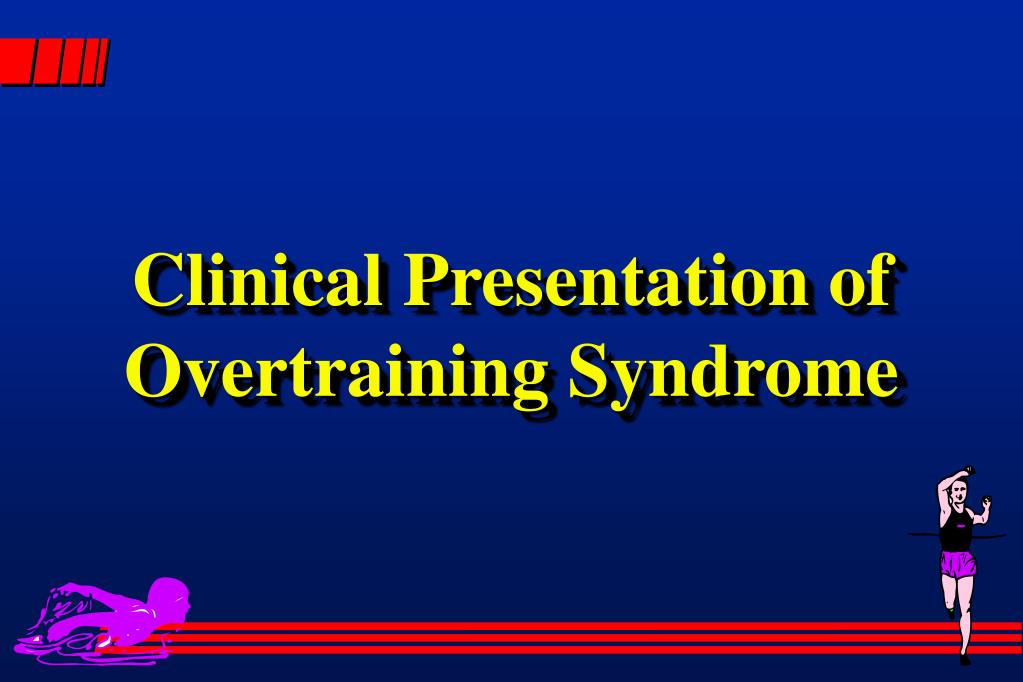 Clinical Presentation of Overtraining Syndrome